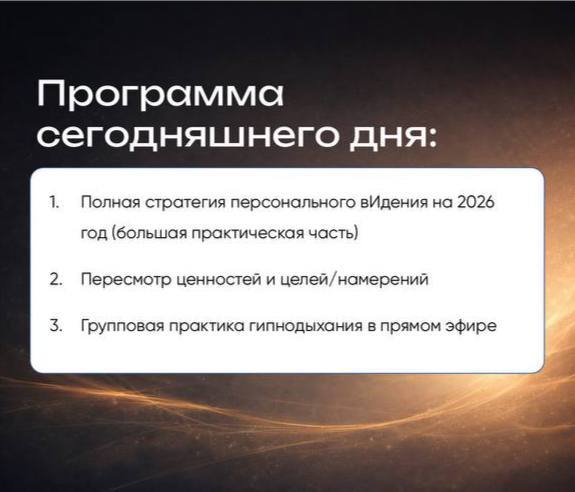 Программа сегодняшнего дня:

1. Полная стратегия персонального вИдения на 2026 год (большая практическая часть)

2. Пересмотр ценностей и целей/намерений

3. Групповая практика гиподыхания в прямом эфире